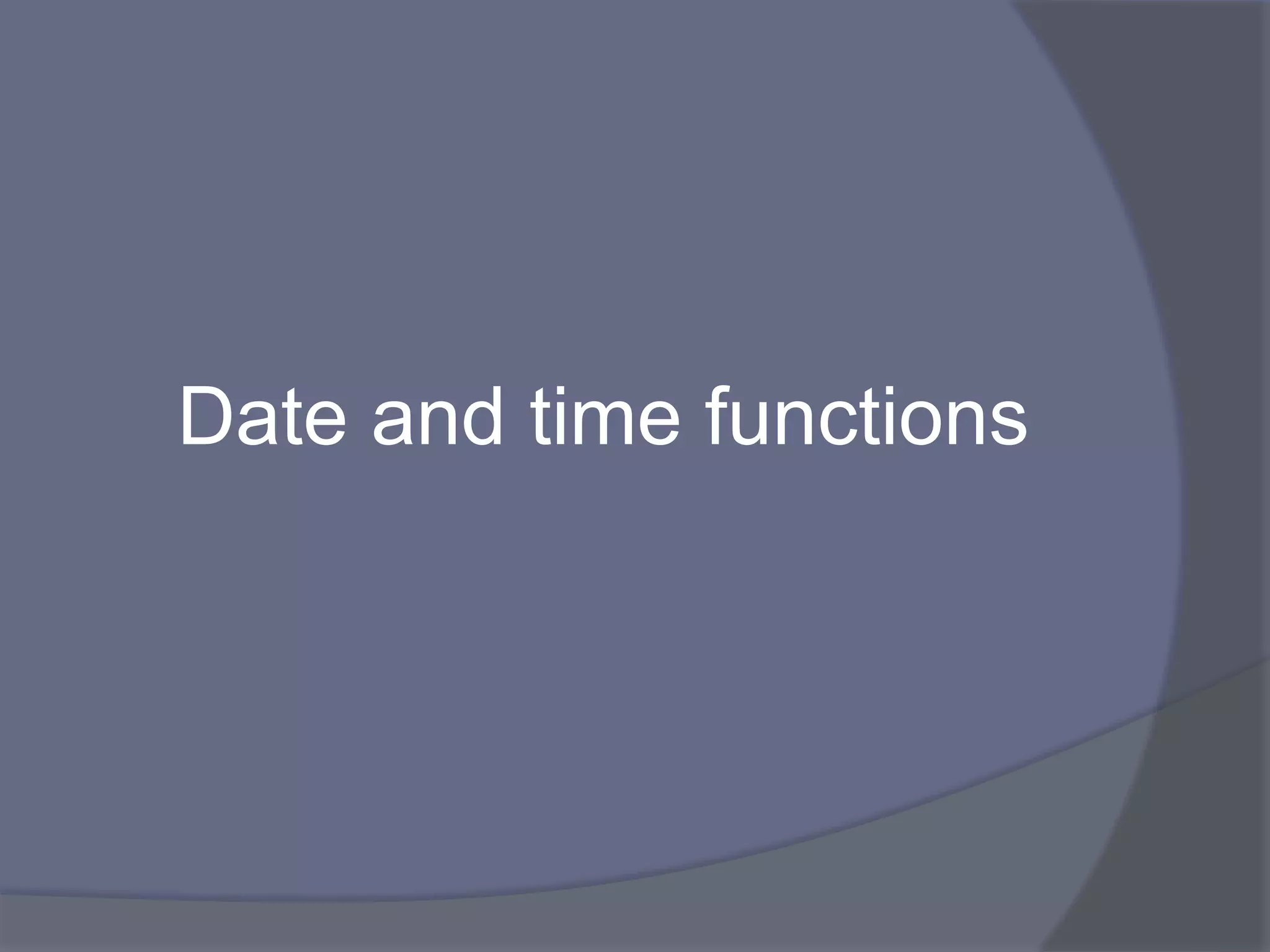 Date and time functions